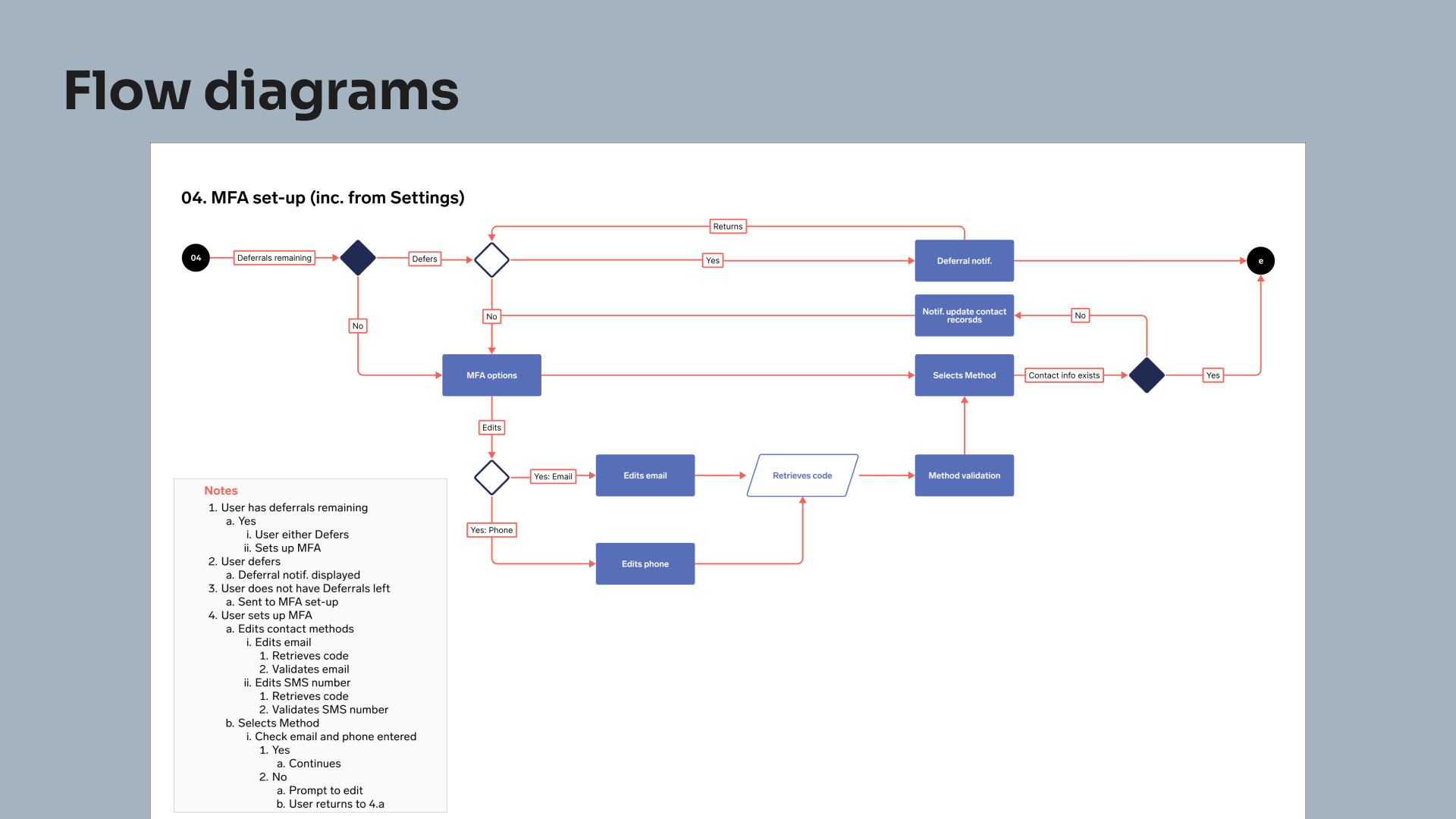 Flow diagrams

04. MFA set-up (inc. from Settings)

04

Deferrals remaining

Defers

Returns

Yes

Deferral notif.

e

No

No

Notif. update contact recorsds

No

MFA options

Selects Method

Contact info exists

Yes

Edits

Yes: Email

Edits email

Retrieves code

Method validation

Yes: Phone

Edits phone

Notes
1. User has deferrals remaining
a. Yes
i. User either Defers
ii. Sets up MFA
2. User defers
a. Deferral notif. displayed
3. User does not have Deferrals left
a. Sent to MFA set-up
4. User sets up MFA
a. Edits contact methods
i. Edits email
1. Retrieves code
2. Validates email
ii. Edits SMS number
1. Retrieves code
2. Validates SMS number
b. Selects Method
i. Check email and phone entered
1. Yes
a. Continues
2. No
a. Prompt to edit
b. User returns to 4.a